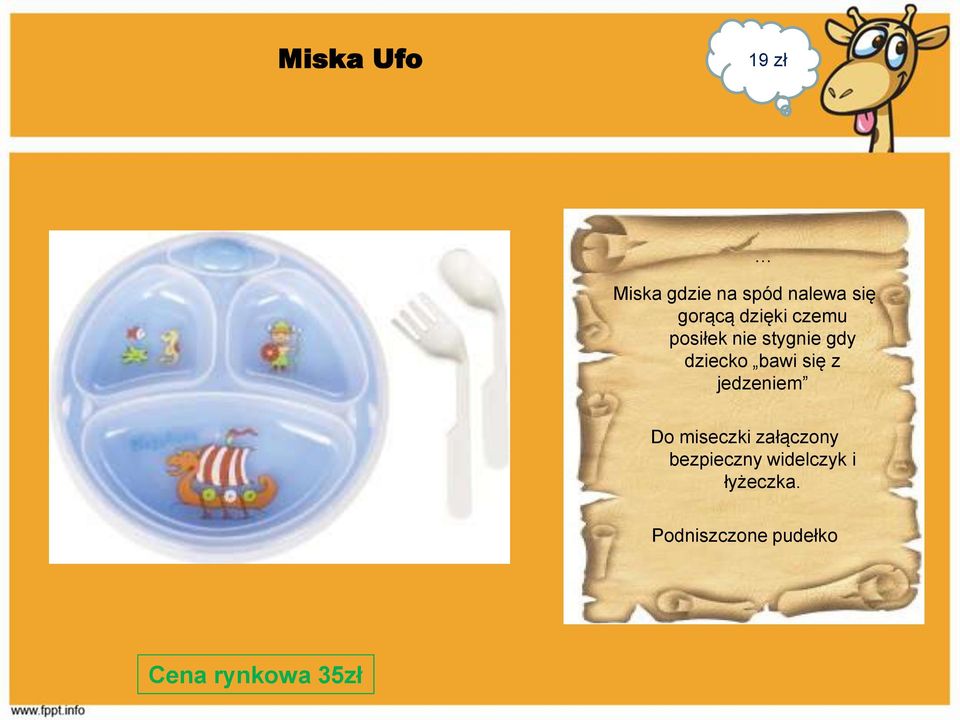 Miska Ufo

19 zł

…

Miska gdzie na spód nalewa się gorącą dzięki czemu posiłek nie stygnie gdy dziecko „bawi się z jedzeniem”

Do miseczki załączony bezpieczny widelczyk i łyżeczka.

Podniszczone pudełko

Cena rynkowa 35zł

www.fppt.info